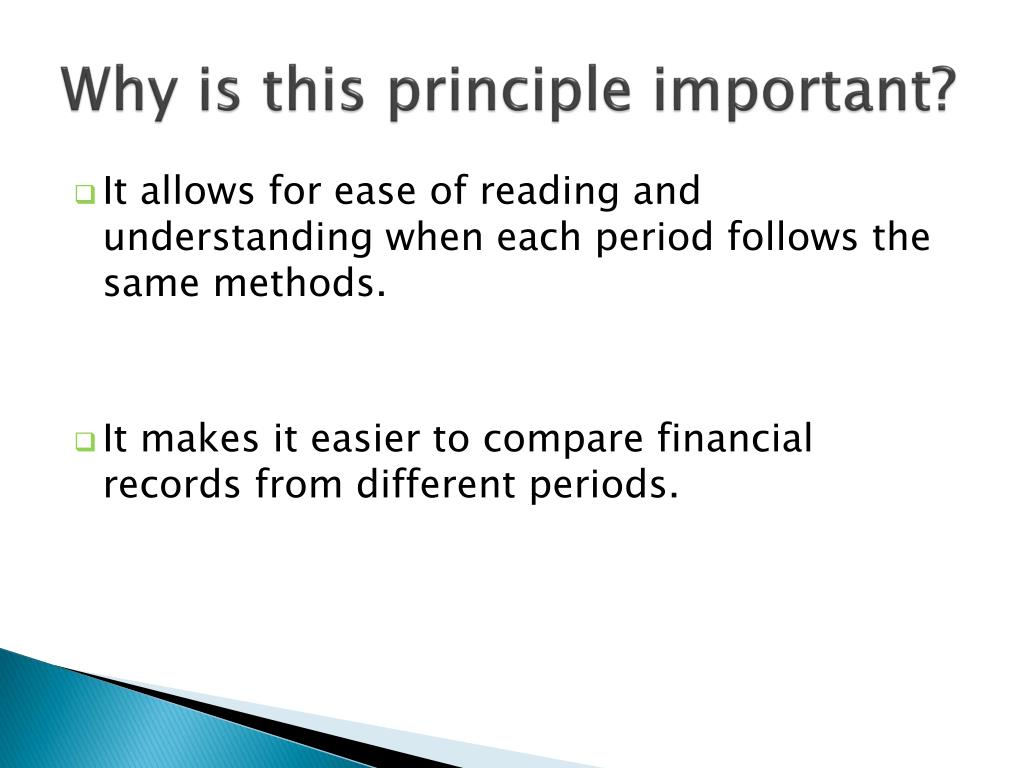 Why is this principle important?

It allows for ease of reading and understanding when each period follows the same methods.

It makes it easier to compare financial records from different periods.